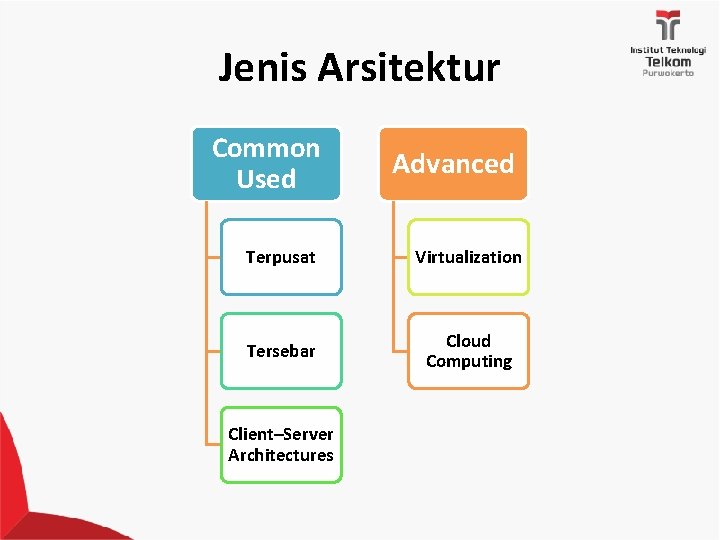 Institut Teknologi Telkom Purwokerto

Jenis Arsitektur

Common Used

Terpusat

Tersebar

Client–Server Architectures

Advanced

Virtualization

Cloud Computing